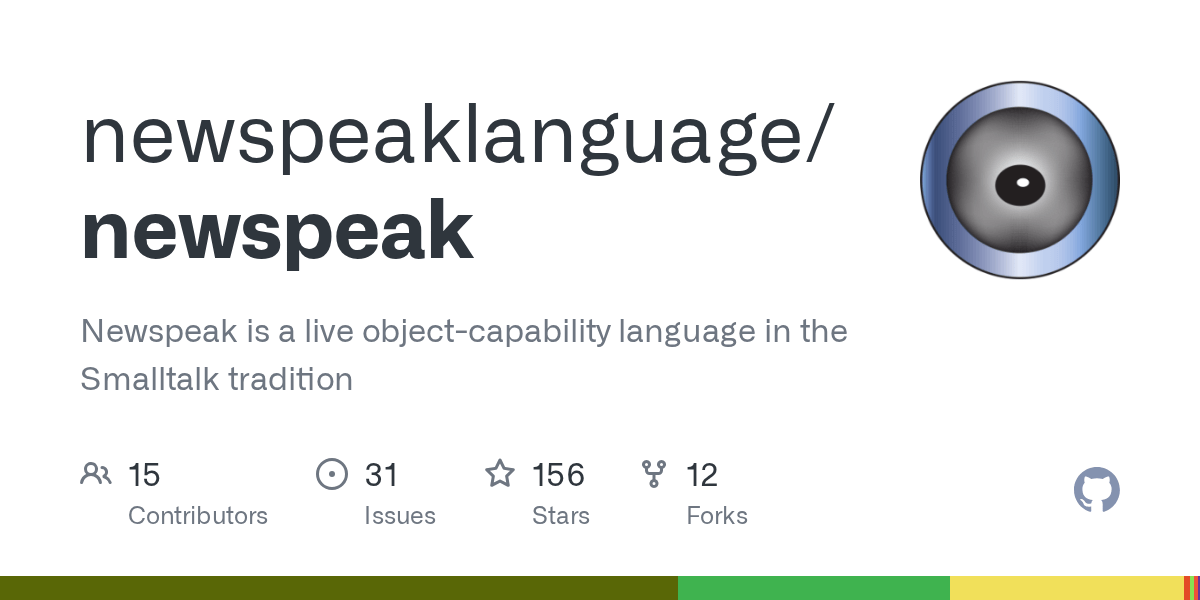 newspeaklanguage/
newspeak

Newspeak is a live object-capability language in the Smalltalk tradition

15
Contributors

31
Issues

156
Stars

12
Forks